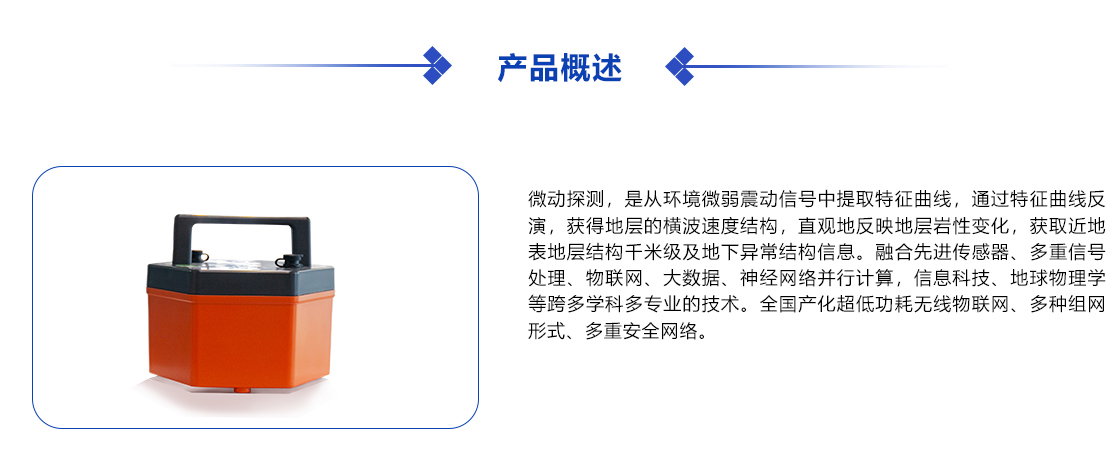 产品概述

微动探测，是从环境微弱震动信号中提取特征曲线，通过特征曲线反演，获得地层的横波速度结构，直观地反映地层岩性变化，获取近地表地层结构千米级及地下异常结构信息。融合先进传感器、多重信号处理、物联网、大数据、神经网络并行计算，信息科技、地球物理学等跨多学科多专业的技术。全国产化超低功耗无线物联网、多种组网形式、多重安全网络。